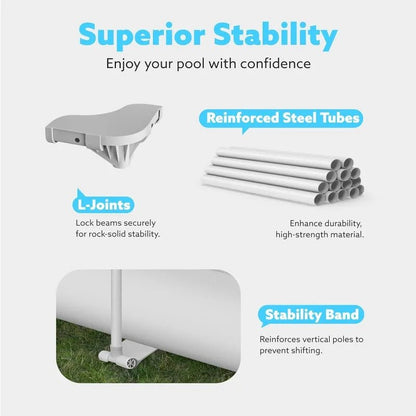 Superior Stability
Enjoy your pool with confidence

Reinforced Steel Tubes

L-Joints
Lock beams securely for rock-solid stability.

Enhance durability, high-strength material.

Stability Band
Reinforces vertical poles to prevent shifting.